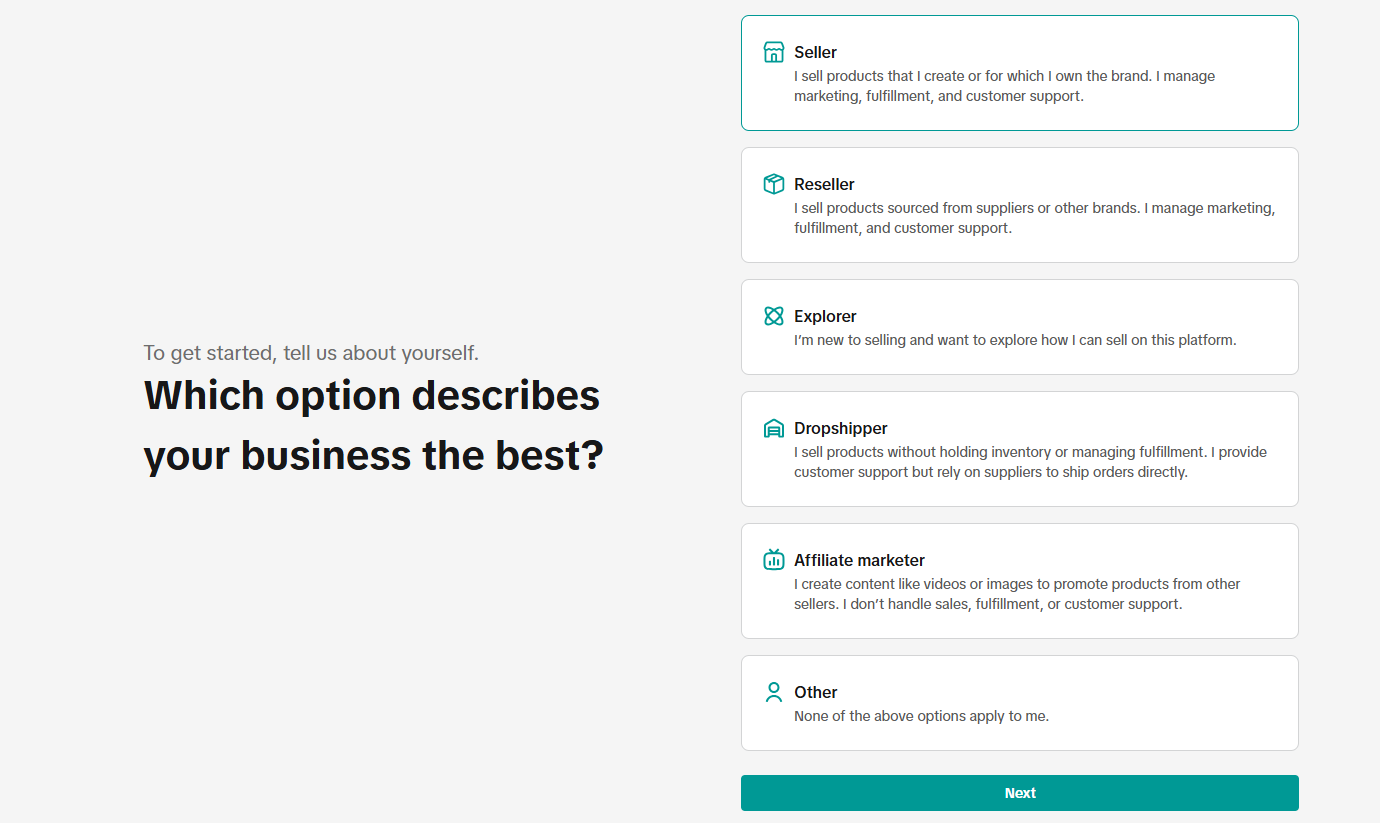 To get started, tell us about yourself.

Which option describes your business the best?

Seller
I sell products that I create or for which I own the brand. I manage marketing, fulfillment, and customer support.

Reseller
I sell products sourced from suppliers or other brands. I manage marketing, fulfillment, and customer support.

Explorer
I'm new to selling and want to explore how I can sell on this platform.

Dropshipper
I sell products without holding inventory or managing fulfillment. I provide customer support but rely on suppliers to ship orders directly.

Affiliate marketer
I create content like videos or images to promote products from other sellers. I don't handle sales, fulfillment, or customer support.

Other
None of the above options apply to me.

Next